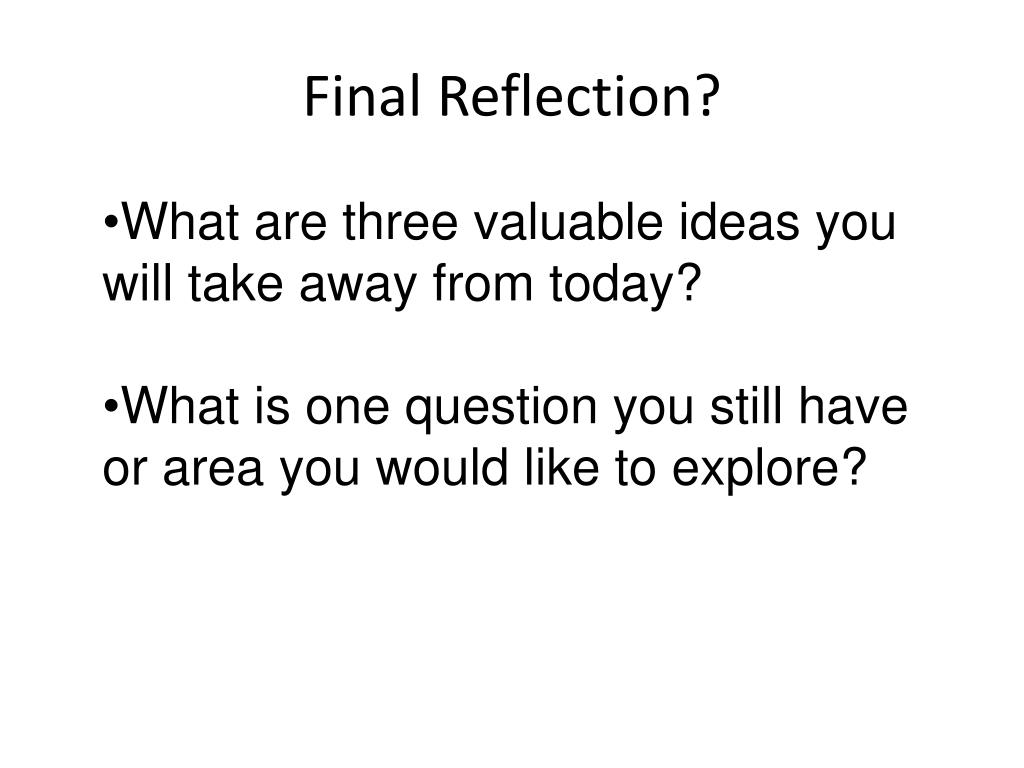 Final Reflection?

•What are three valuable ideas you will take away from today?

•What is one question you still have or area you would like to explore?